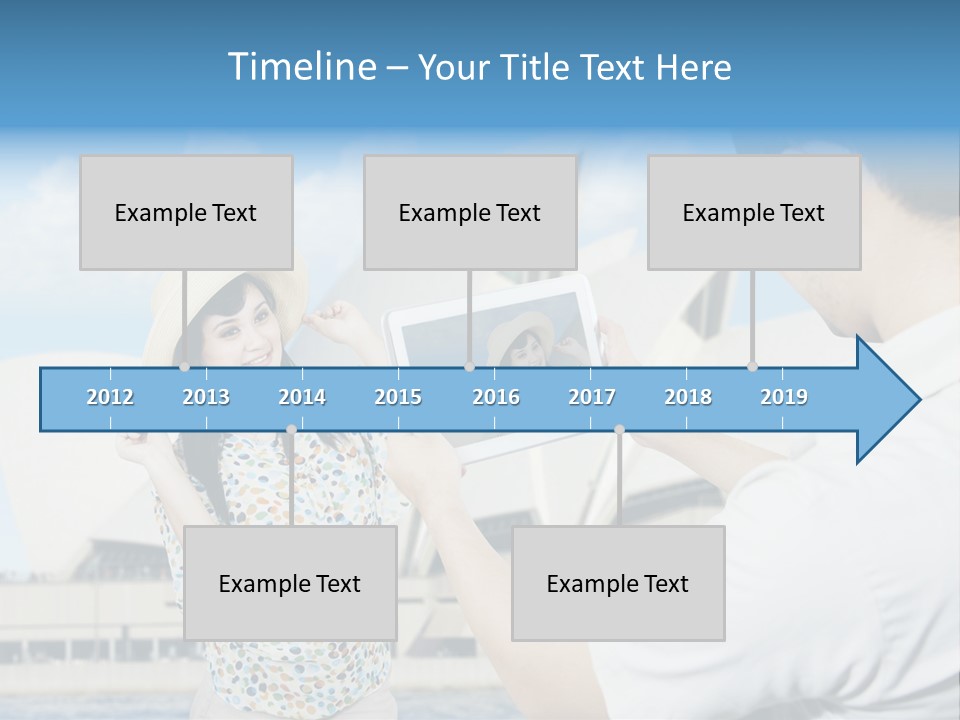 Timeline – Your Title Text Here

Example Text

Example Text

Example Text

2012 2013 2014 2015 2016 2017 2018 2019

Example Text

Example Text